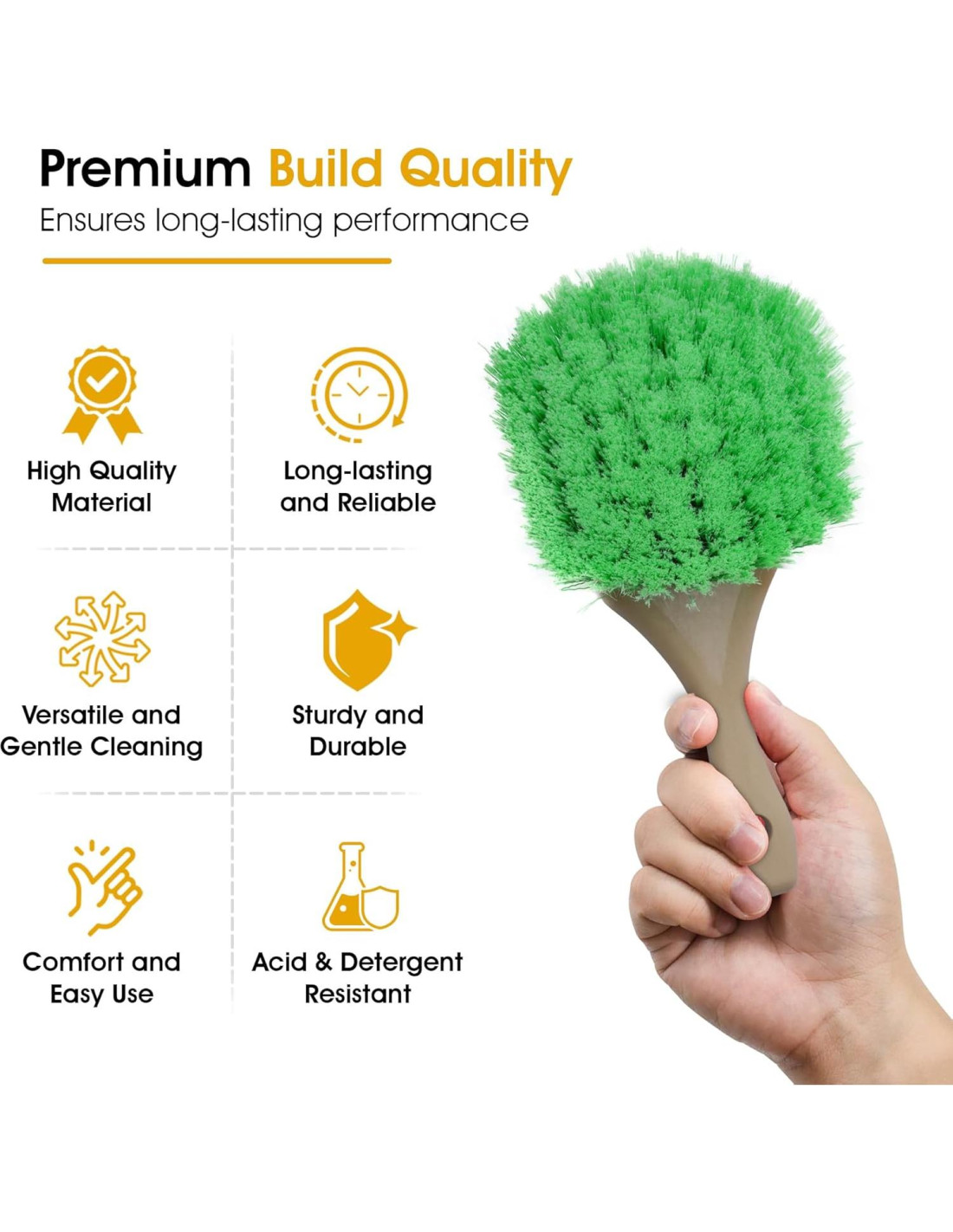 Premium Build Quality
Ensures long-lasting performance

High Quality Material

Long-lasting and Reliable

Versatile and Gentle Cleaning

Sturdy and Durable

Comfort and Easy Use

Acid & Detergent Resistant